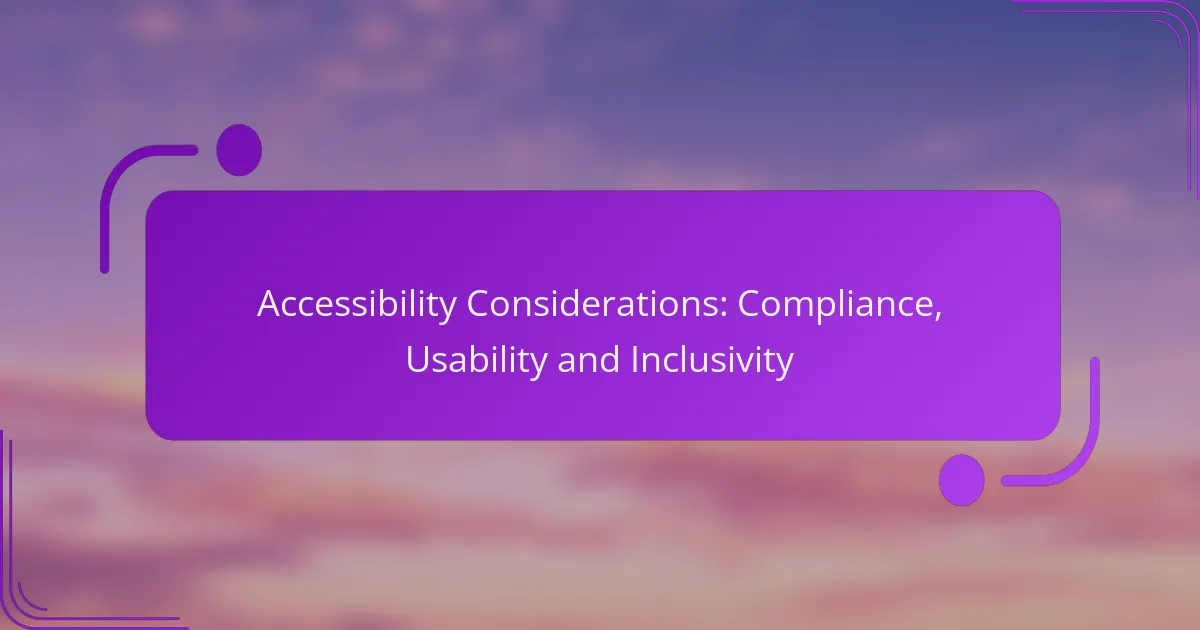 Accessibility Considerations: Compliance, Usability and Inclusivity